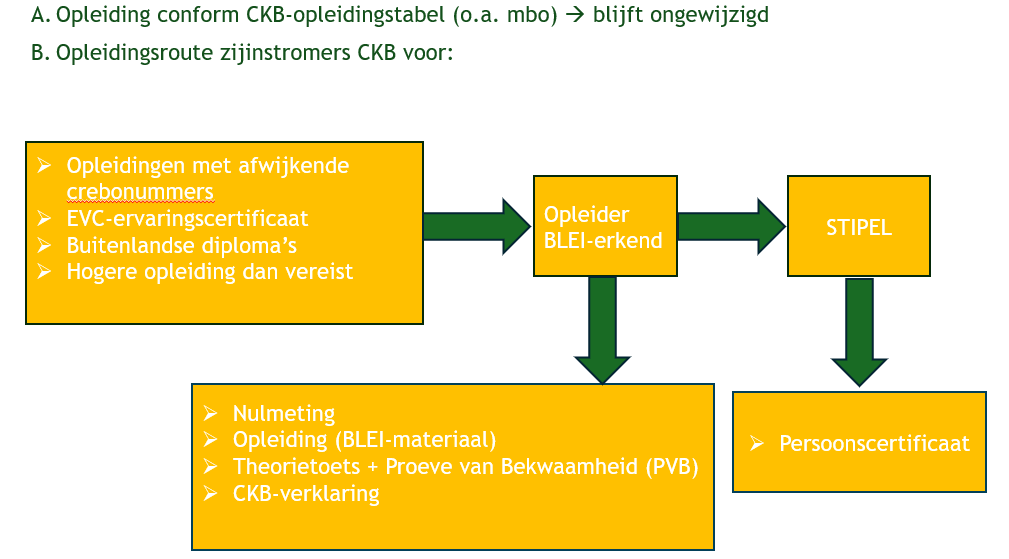 A. Opleiding conform CKB-opleidingstabel (o.a. mbo) → blijft ongewijzigd

B. Opleidingsroute zijinstromers CKB voor:

➢ Opleidingen met afwijkende crebonummers
➢ EVC-ervaringscertificaat
➢ Buitenlandse diploma's
➢ Hogere opleiding dan vereist

Opleider BLEI-erkend

STIPEL

➢ Nulmeting
➢ Opleiding (BLEI-materiaal)
➢ Theorietoets + Proeve van Bekwaamheid (PVB)
➢ CKB-verklaring

➢ Persoonscertificaat